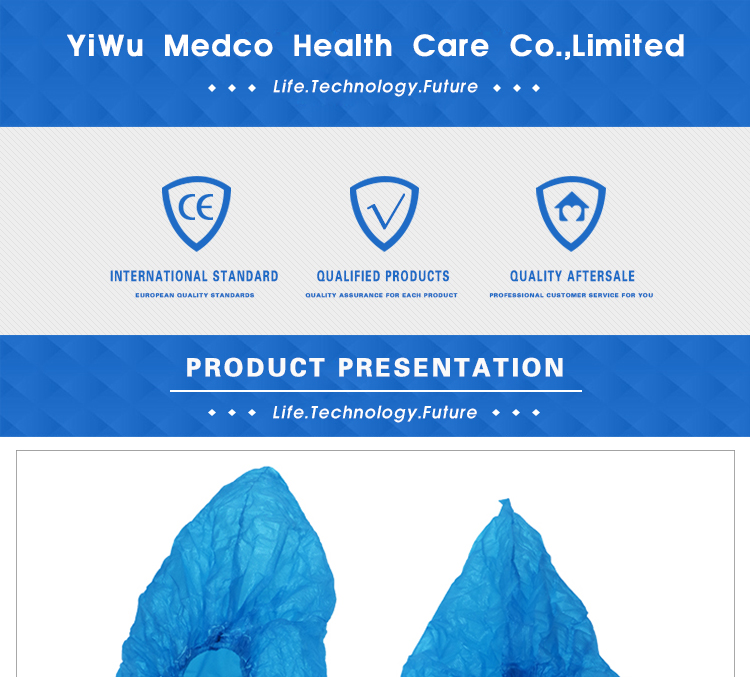 YiWu Medco Health Care Co.,Limited

Life.Technology.Future

CE

INTERNATIONAL STANDARD

EUROPEAN QUALITY STANDARDS

QUALIFIED PRODUCTS

QUALITY ASSURANCE FOR EACH PRODUCT

QUALITY AFTERSALE

PROFESSIONAL CUSTOMER SERVICE FOR YOU

PRODUCT PRESENTATION

Life.Technology.Future